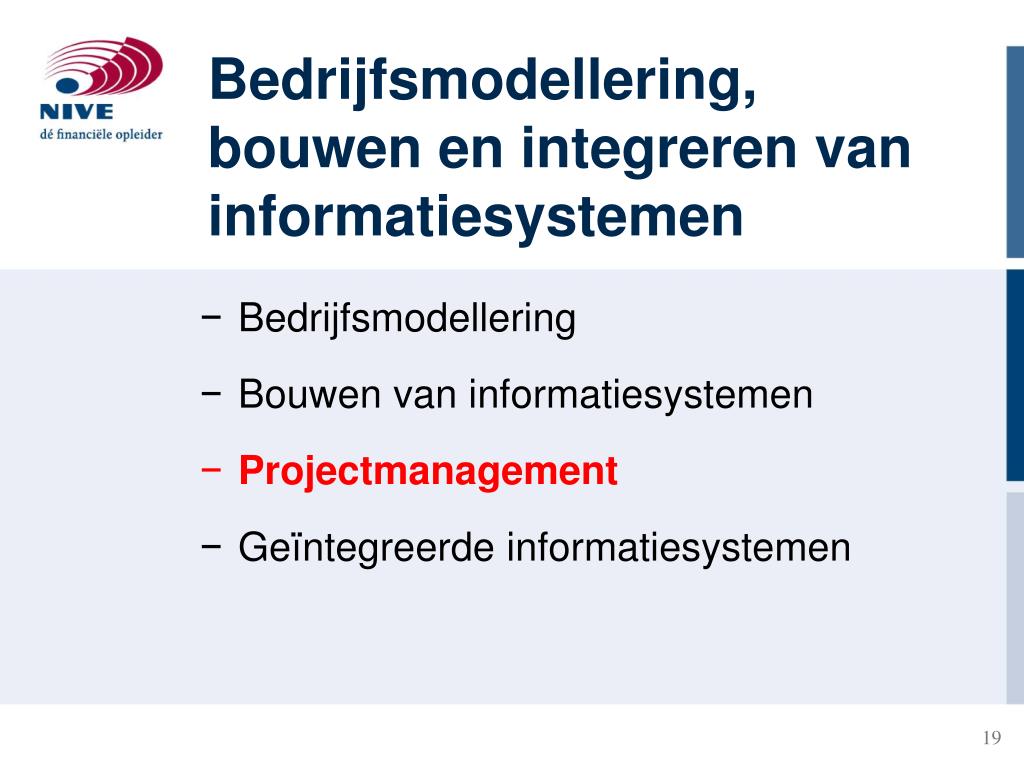 NIVE
dé financiële opleider

Bedrijfsmodellering, bouwen en integreren van informatiesystemen

− Bedrijfsmodellering

− Bouwen van informatiesystemen

− Projectmanagement

− Geïntegreerde informatiesystemen

19